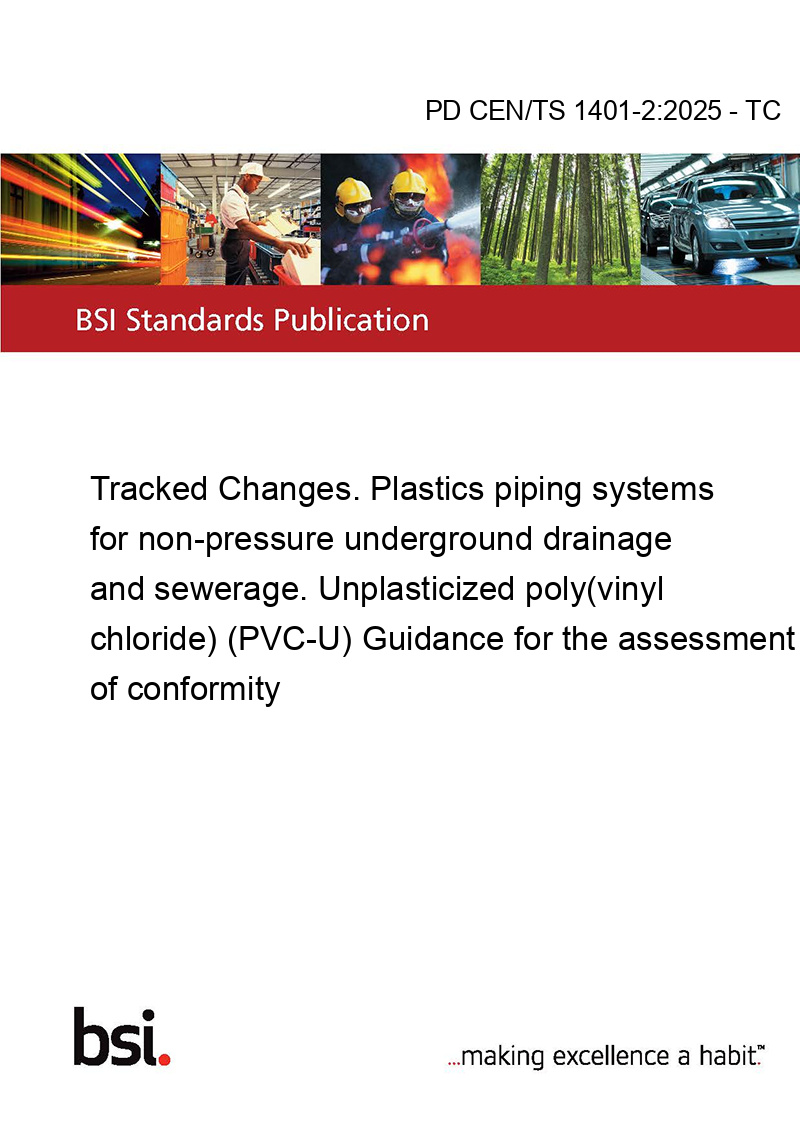 PD CEN/TS 1401-2:2025 - TC

BSI Standards Publication

Tracked Changes. Plastics piping systems for non-pressure underground drainage and sewerage. Unplasticized poly(vinyl chloride) (PVC-U) Guidance for the assessment of conformity

bsi.

...making excellence a habit.™